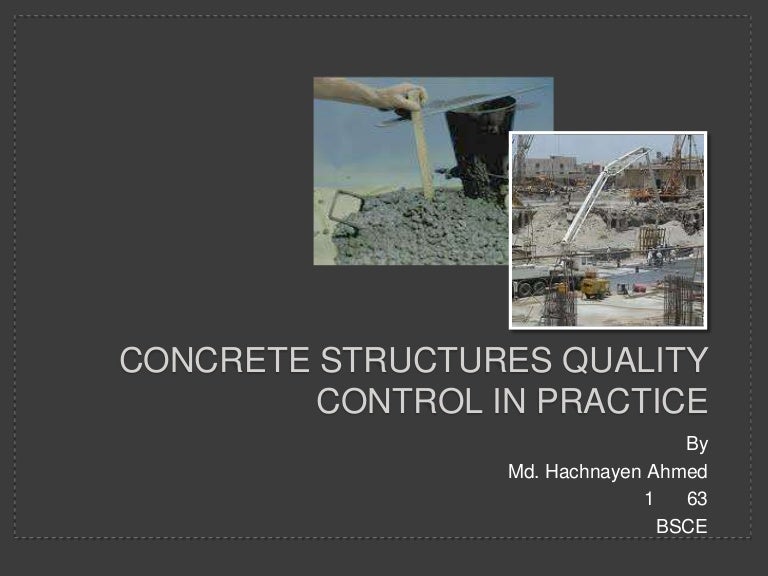 CONCRETE STRUCTURES QUALITY CONTROL IN PRACTICE

By
Md. Hachnayen Ahmed
1 63
BSCE